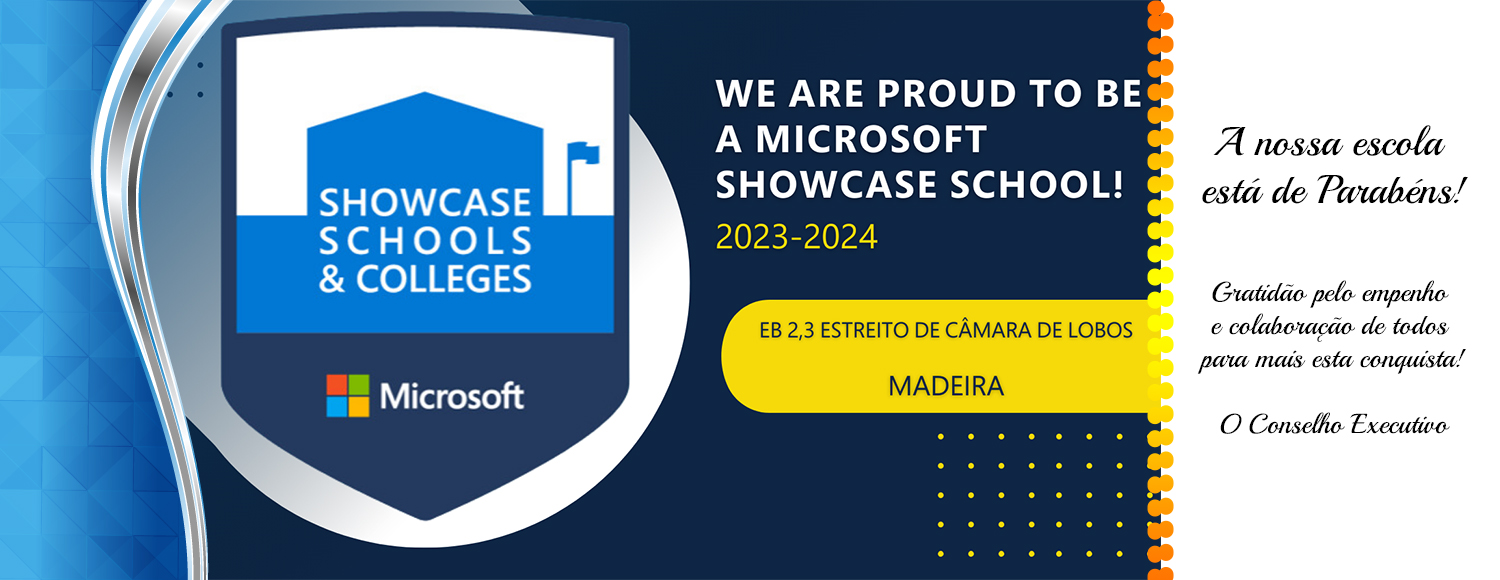 SHOWCASE SCHOOLS & COLLEGES

Microsoft

WE ARE PROUD TO BE A MICROSOFT SHOWCASE SCHOOL!

2023-2024

EB 2,3 ESTREITO DE CÂMARA DE LOBOS

MADEIRA

A nossa escola está de Parabéns!

Gratidão pelo empenho e colaboração de todos para mais esta conquista!

O Conselho Executivo